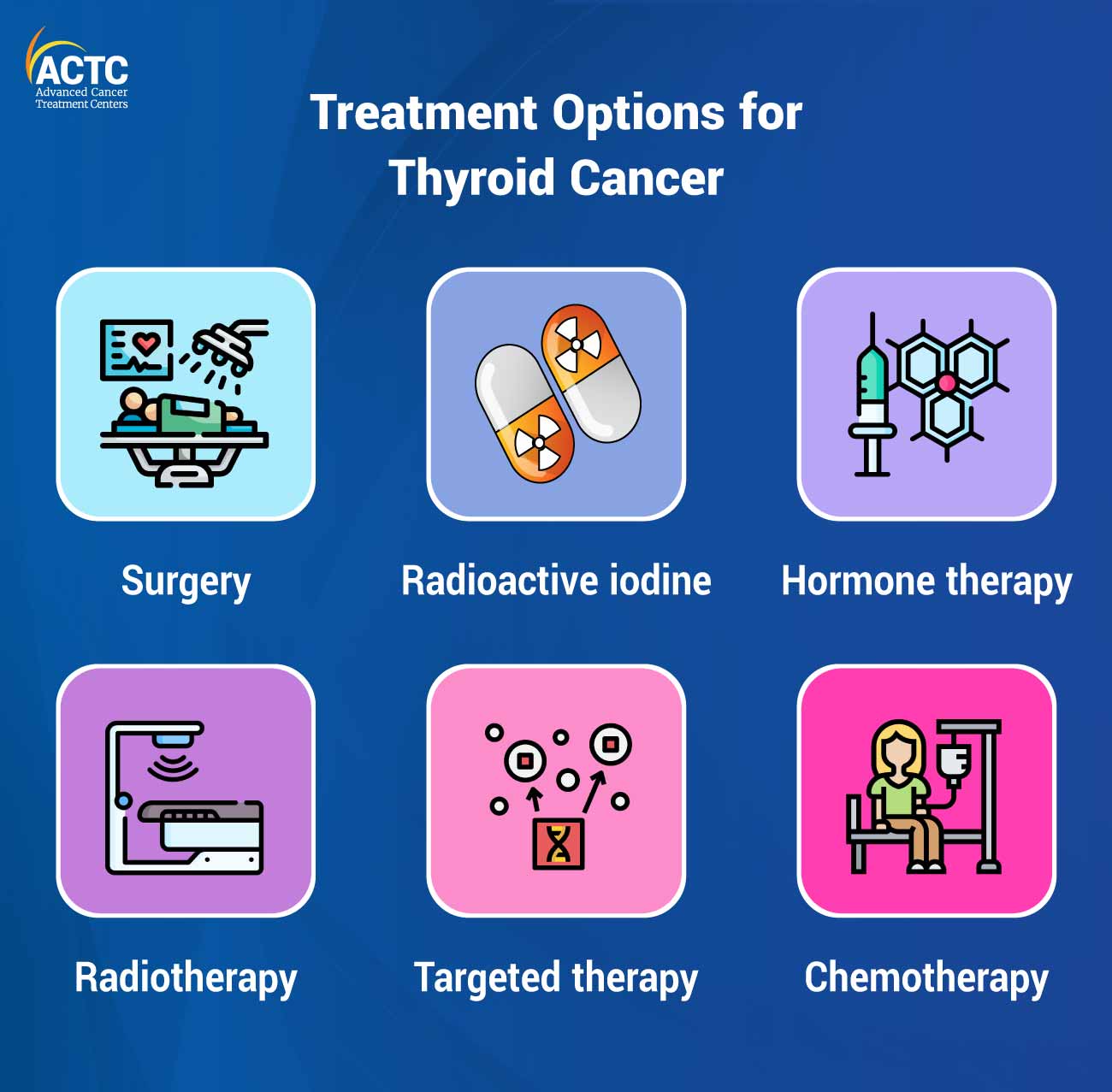 ACTC
Advanced Cancer
Treatment Centers

Treatment Options for Thyroid Cancer

Surgery

Radioactive iodine

Hormone therapy

Radiotherapy

Targeted therapy

Chemotherapy